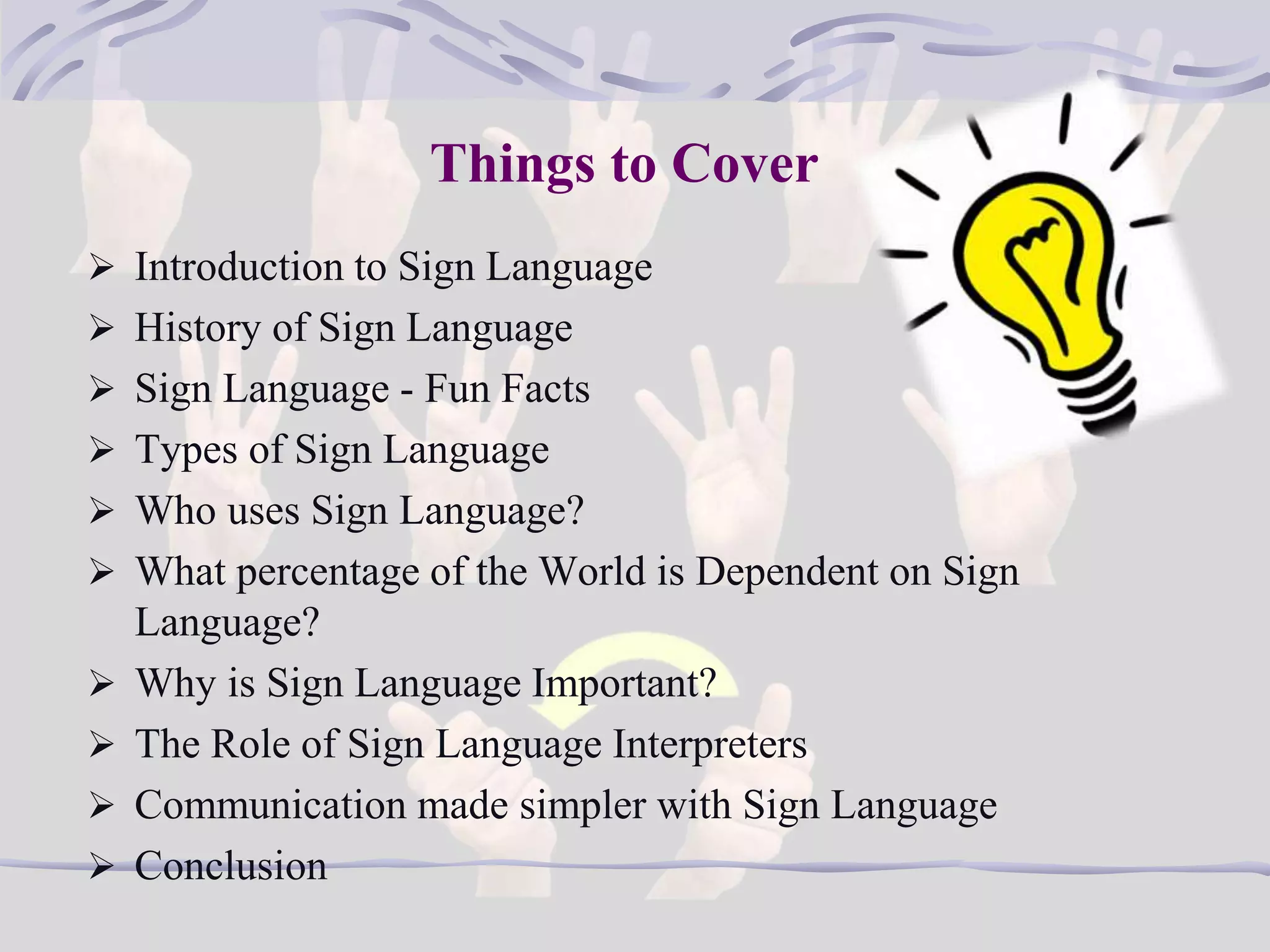 Things to Cover

➢ Introduction to Sign Language
➢ History of Sign Language
➢ Sign Language - Fun Facts
➢ Types of Sign Language
➢ Who uses Sign Language?
➢ What percentage of the World is Dependent on Sign Language?
➢ Why is Sign Language Important?
➢ The Role of Sign Language Interpreters
➢ Communication made simpler with Sign Language
➢ Conclusion